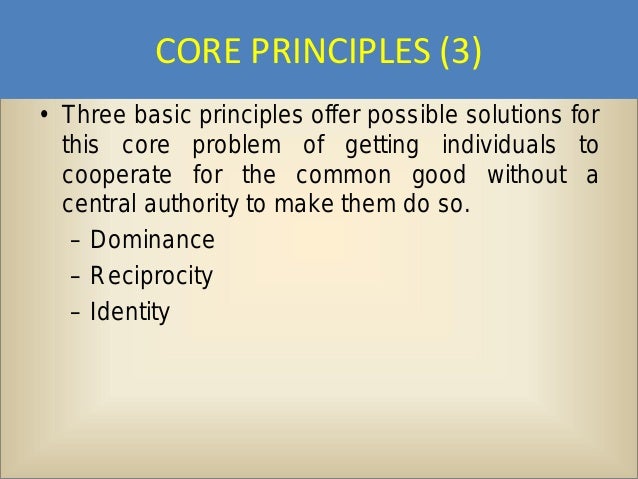 CORE PRINCIPLES (3)

• Three basic principles offer possible solutions for this core problem of getting individuals to cooperate for the common good without a central authority to make them do so.

– Dominance

– Reciprocity

– Identity